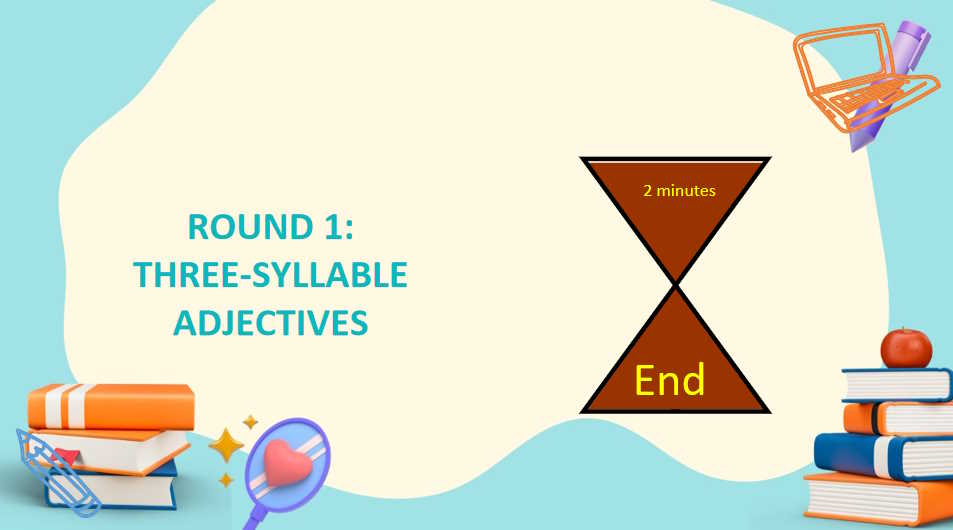 ROUND 1:
THREE-SYLLABLE
ADJECTIVES

2 minutes

End